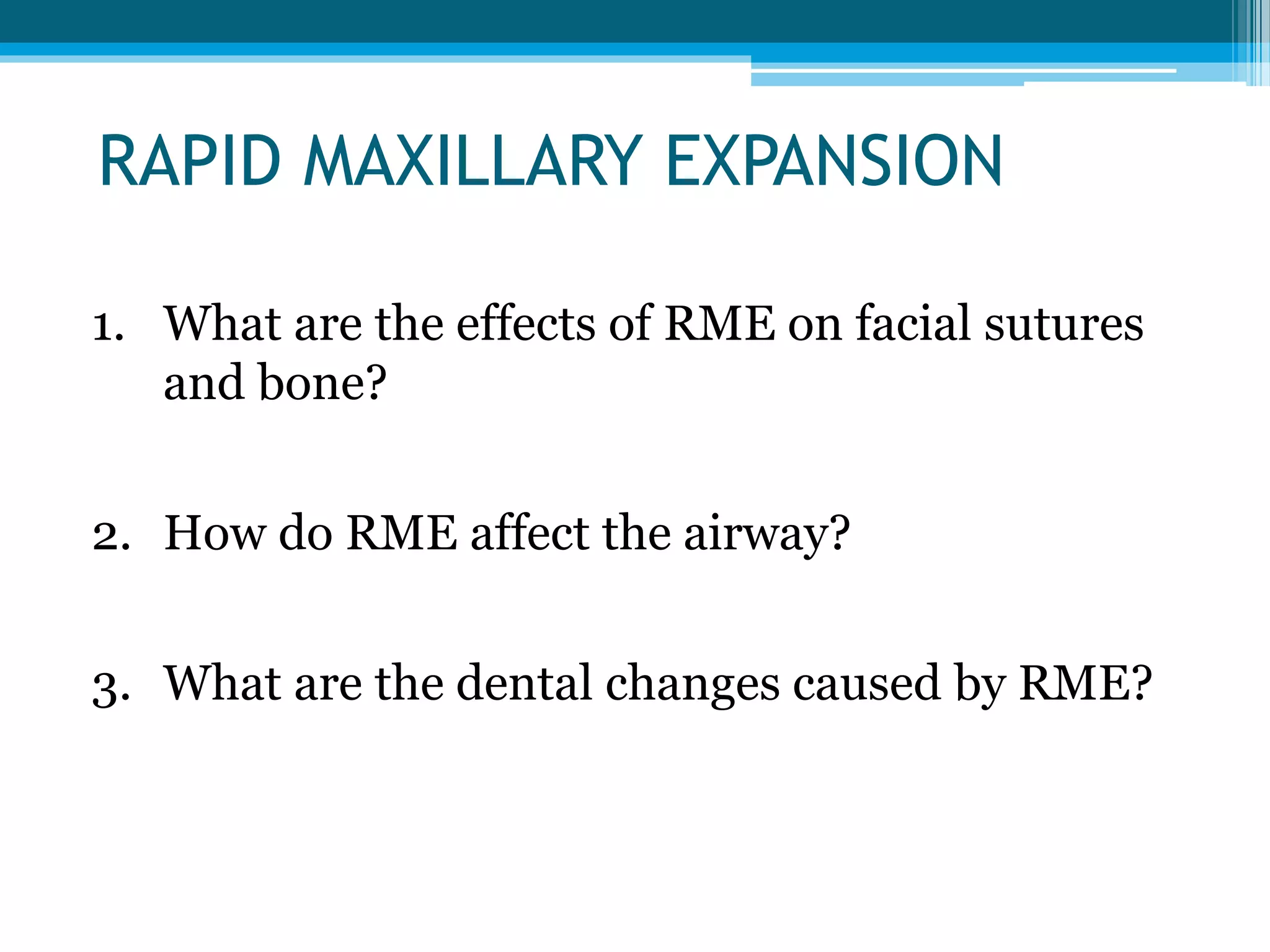 RAPID MAXILLARY EXPANSION

1. What are the effects of RME on facial sutures and bone?

2. How do RME affect the airway?

3. What are the dental changes caused by RME?